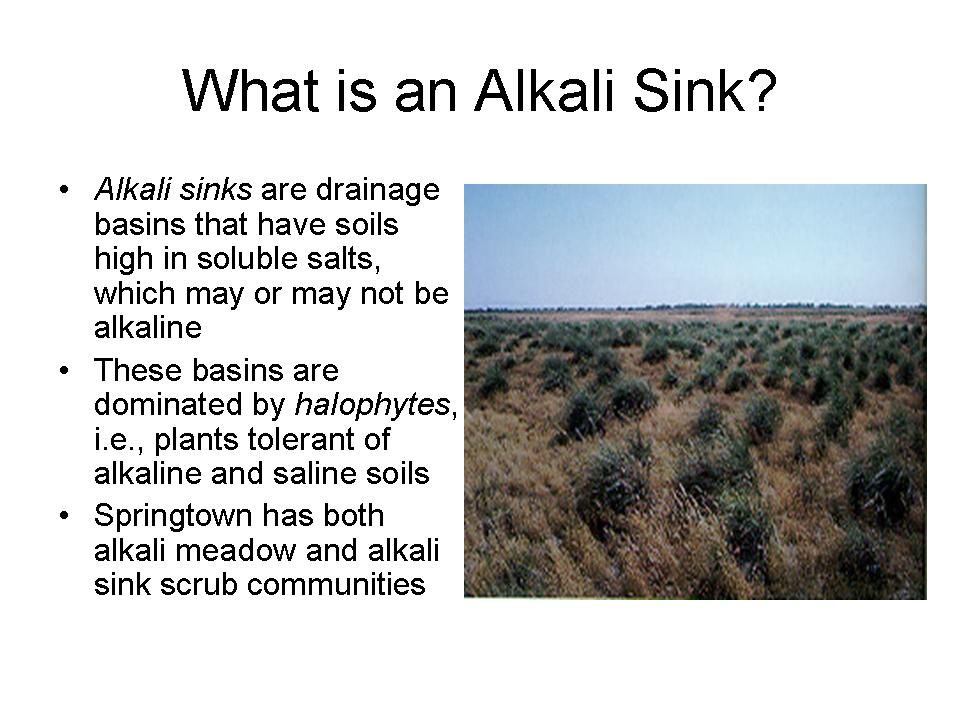 What is an Alkali Sink?

• Alkali sinks are drainage basins that have soils high in soluble salts, which may or may not be alkaline
• These basins are dominated by halophytes, i.e., plants tolerant of alkaline and saline soils
• Springtown has both alkali meadow and alkali sink scrub communities